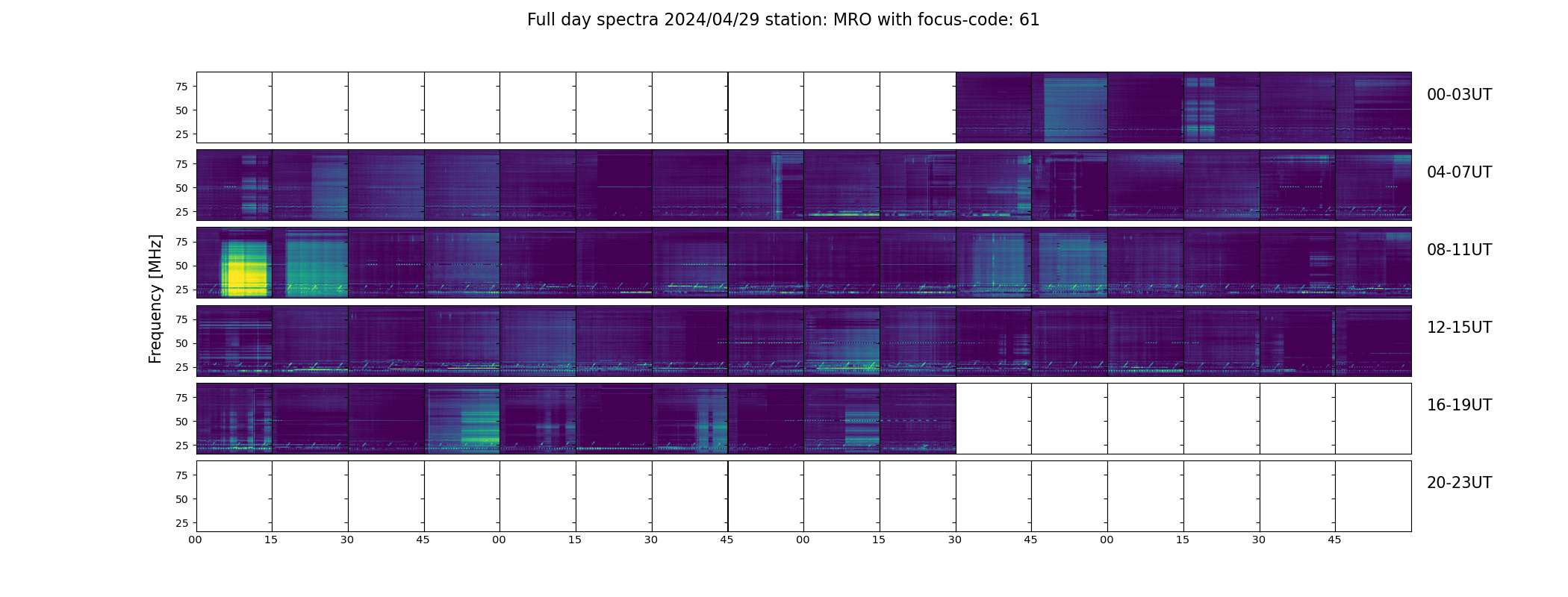 Full day spectra 2024/04/29 station: MRO with focus-code: 61

Frequency [MHz]

75
50
25

00-03UT

75
50
25

04-07UT

75
50
25

08-11UT

75
50
25

12-15UT

75
50
25

16-19UT

75
50
25

20-23UT

00 15 30 45 00 15 30 45 00 15 30 45 00 15 30 45